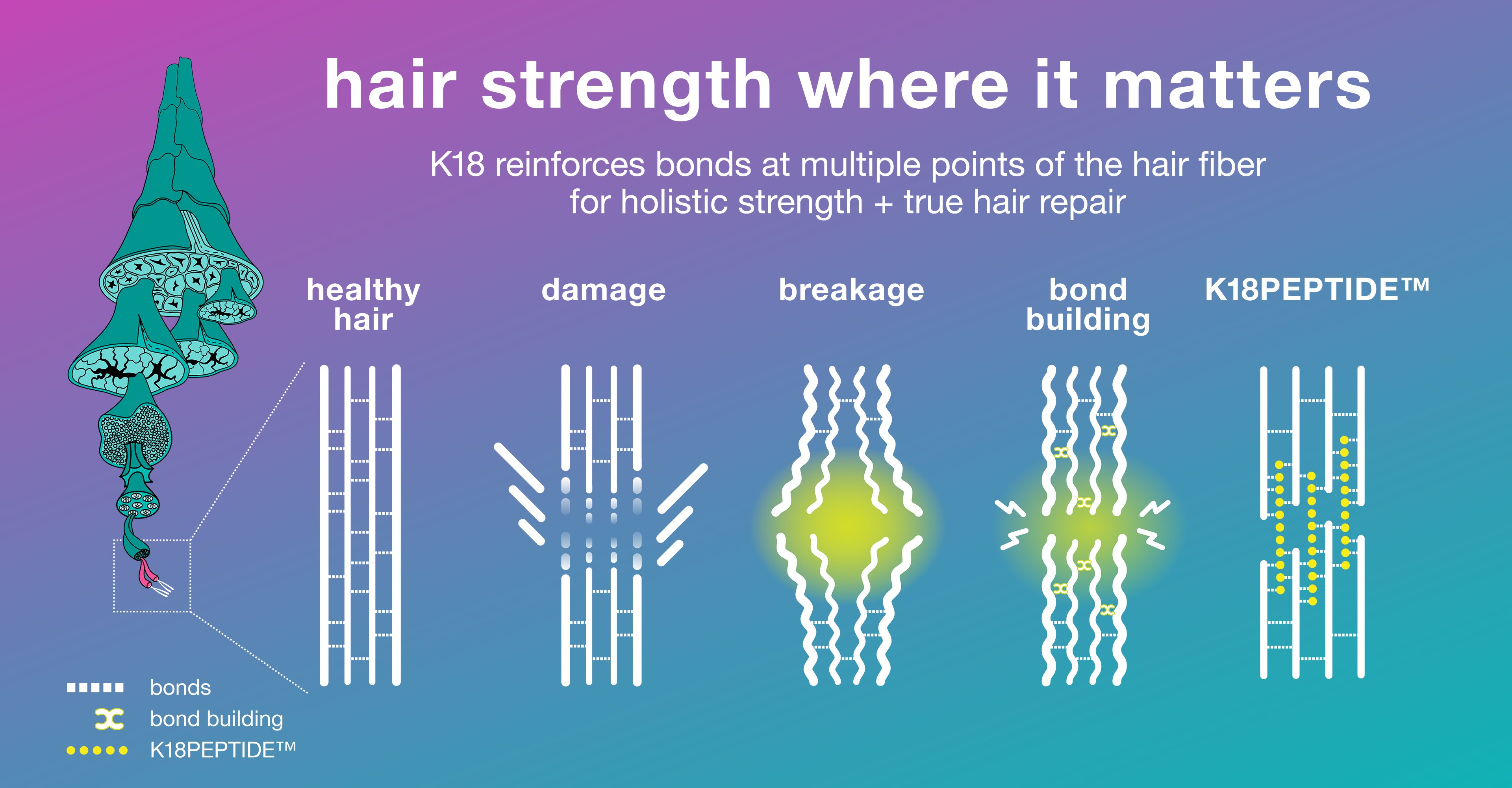 hair strength where it matters

K18 reinforces bonds at multiple points of the hair fiber for holistic strength + true hair repair

healthy hair

damage

breakage

bond building

K18PEPTIDE™

bonds

bond building

K18PEPTIDE™